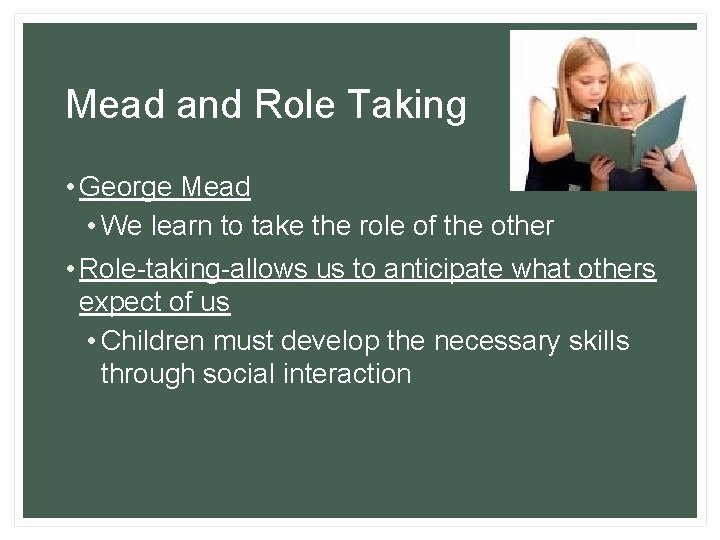 Mead and Role Taking

• George Mead
  • We learn to take the role of the other
• Role-taking-allows us to anticipate what others expect of us
  • Children must develop the necessary skills through social interaction